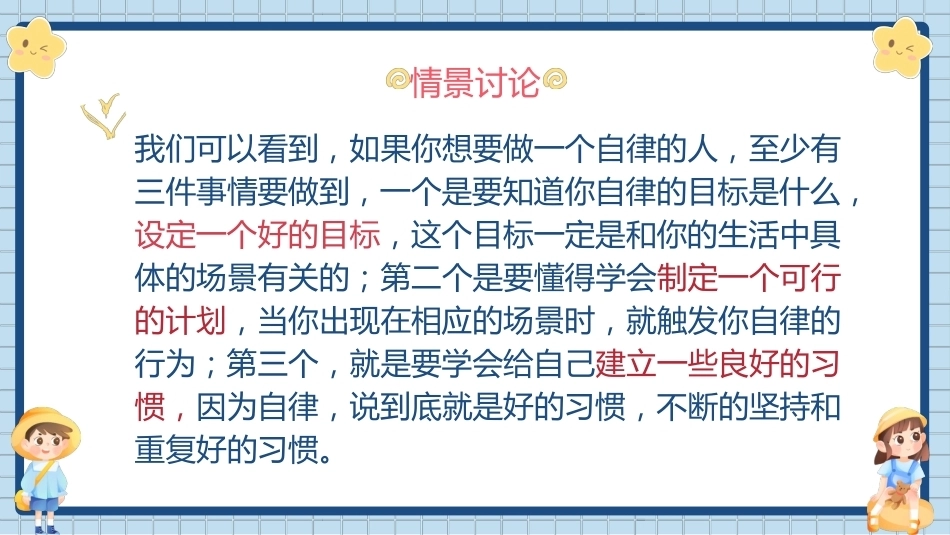 情景讨论

我们可以看到，如果你想要做一个自律的人，至少有三件事情要做到，一个是要知道你自律的目标是什么，设定一个好的目标，这个目标一定是和你的生活中具体的场景有关的；第二个是要懂得学会制定一个可行的计划，当你出现在相应的场景时，就触发你自律的行为；第三个，就是要学会给自己建立一些良好的习惯，因为自律，说到底就是好的习惯，不断的坚持和重复好的习惯。